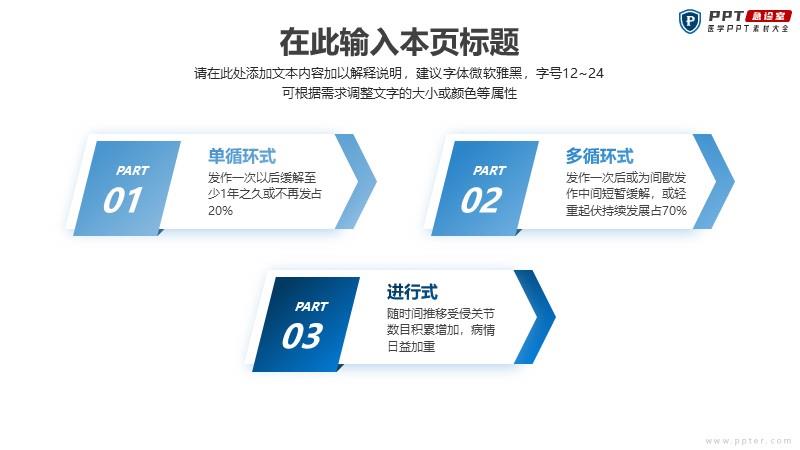 PPT 急诊室
医学PPT素材大全

在此输入本页标题

请在此处添加文本内容加以解释说明，建议字体微软雅黑，字号12~24
可根据需求调整文字的大小或颜色等属性

PART
01

单循环式
发作一次以后缓解至少1年之久或不再发占20%

PART
02

多循环式
发作一次后或为间歇发作中间短暂缓解，或轻重起伏持续发展占70%

PART
03

进行式
随时间推移受侵关节数目积累增加，病情日益加重

www.ppter.com